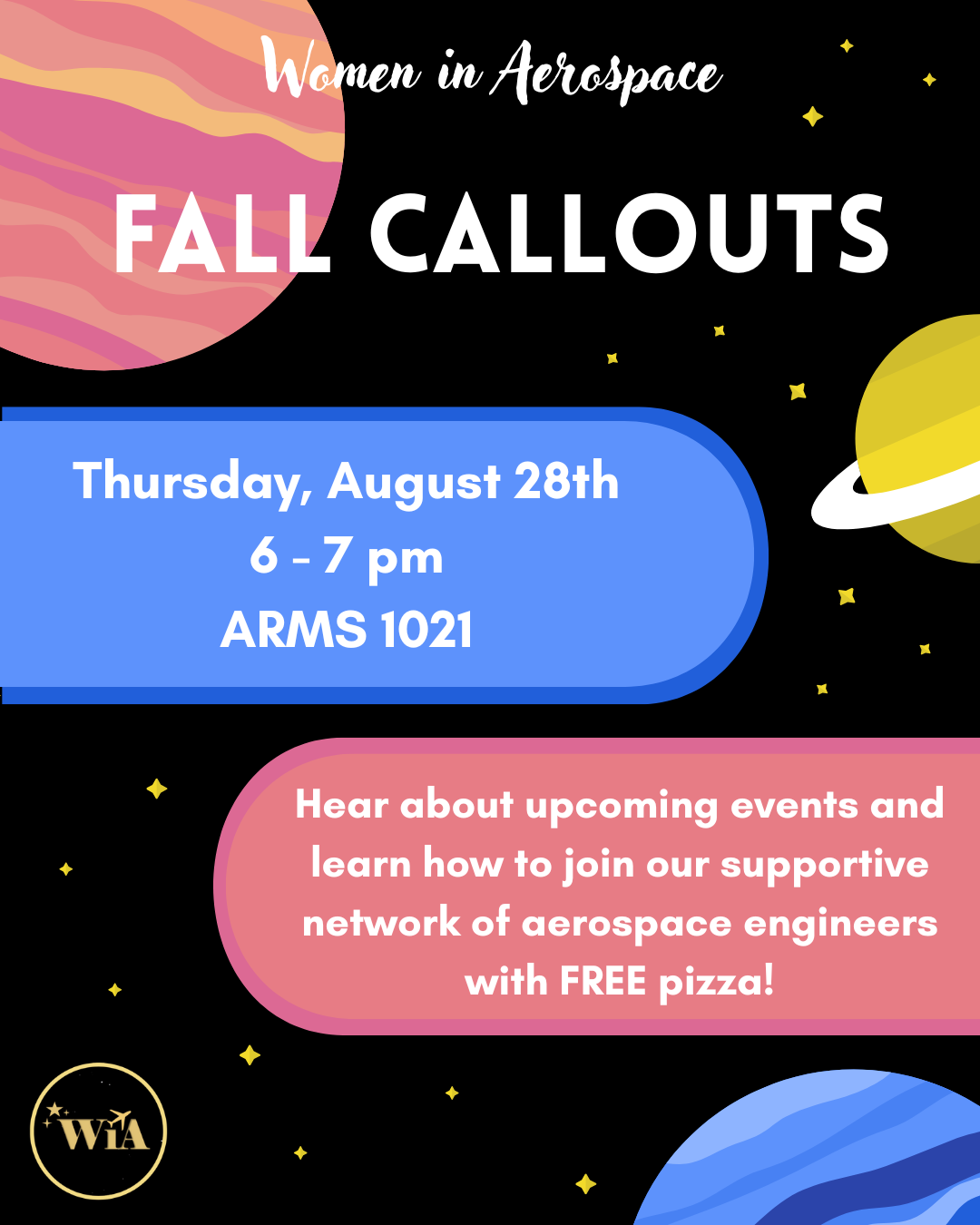 Women in Aerospace

FALL CALLOUTS

Thursday, August 28th
6 - 7 pm
ARMS 1021

Hear about upcoming events and learn how to join our supportive network of aerospace engineers with FREE pizza!

WiA